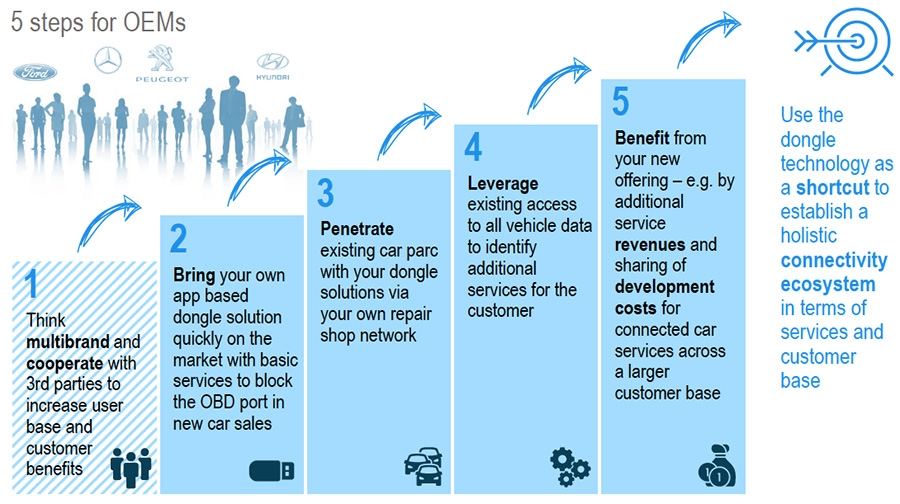 5 steps for OEMs

Ford PEUGEOT HYUNDAI

1
Think multibrand and cooperate with 3rd parties to increase user base and customer benefits

2
Bring your own app based dongle solution quickly on the market with basic services to block the OBD port in new car sales

3
Penetrate existing car parc with your dongle solutions via your own repair shop network

4
Leverage existing access to all vehicle data to identify additional services for the customer

5
Benefit from your new offering – e.g. by additional service revenues and sharing of development costs for connected car services across a larger customer base

Use the dongle technology as a shortcut to establish a holistic connectivity ecosystem in terms of services and customer base